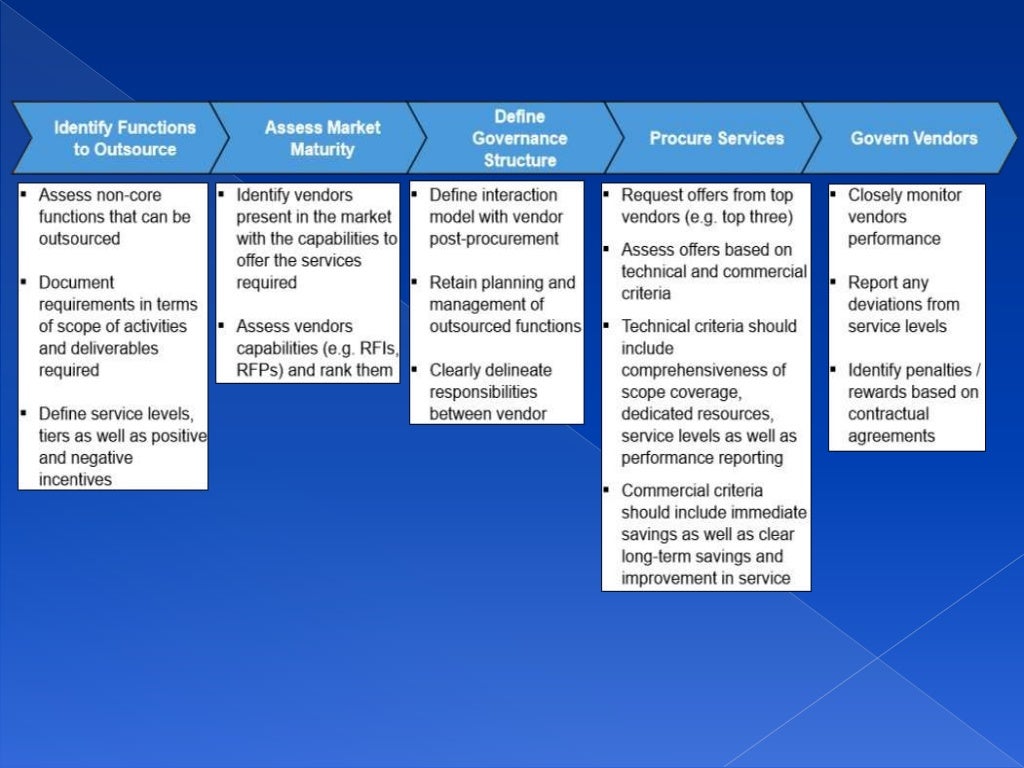 Identify Functions to Outsource

▪ Assess non-core functions that can be outsourced

▪ Document requirements in terms of scope of activities and deliverables required

▪ Define service levels, tiers as well as positive and negative incentives

Assess Market Maturity

▪ Identify vendors present in the market with the capabilities to offer the services required

▪ Assess vendors capabilities (e.g. RFIs, RFPs) and rank them

Define Governance Structure

▪ Define interaction model with vendor post-procurement

▪ Retain planning and management of outsourced functions

▪ Clearly delineate responsibilities between vendor

Procure Services

▪ Request offers from top vendors (e.g. top three)

▪ Assess offers based on technical and commercial criteria

▪ Technical criteria should include comprehensiveness of scope coverage, dedicated resources, service levels as well as performance reporting

▪ Commercial criteria should include immediate savings as well as clear long-term savings and improvement in service

Govern Vendors

▪ Closely monitor vendors performance

▪ Report any deviations from service levels

▪ Identify penalties / rewards based on contractual agreements